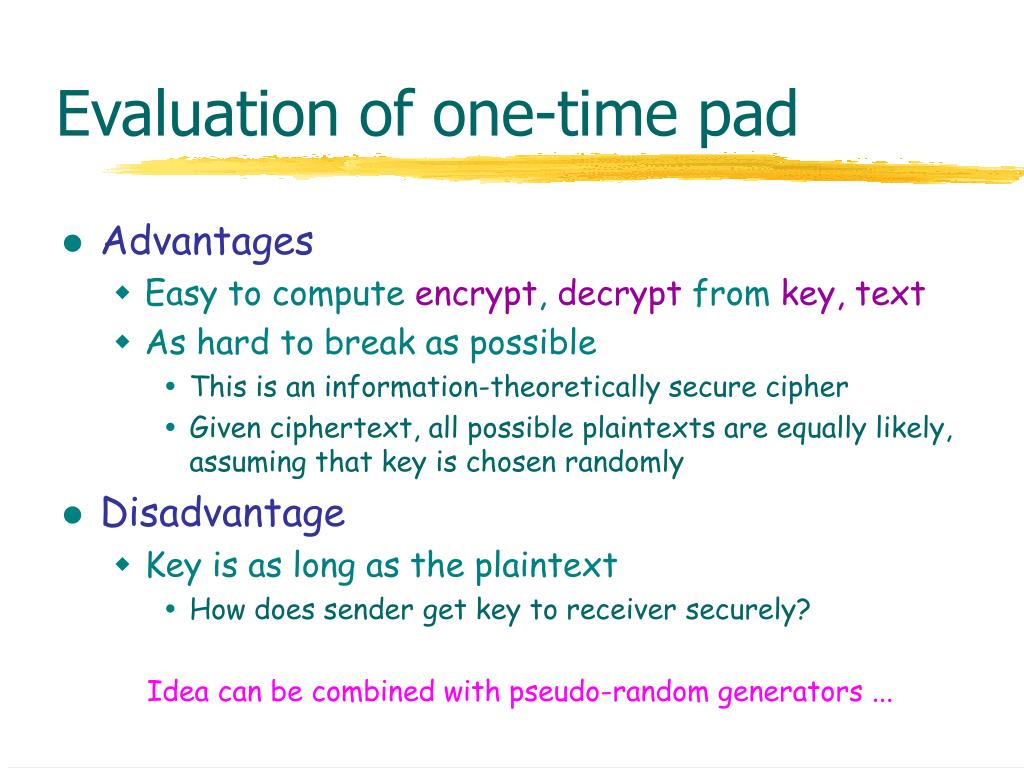 Evaluation of one-time pad

- Advantages
  - Easy to compute encrypt, decrypt from key, text
  - As hard to break as possible
    - This is an information-theoretically secure cipher
    - Given ciphertext, all possible plaintexts are equally likely, assuming that key is chosen randomly
- Disadvantage
  - Key is as long as the plaintext
    - How does sender get key to receiver securely?

Idea can be combined with pseudo-random generators ...